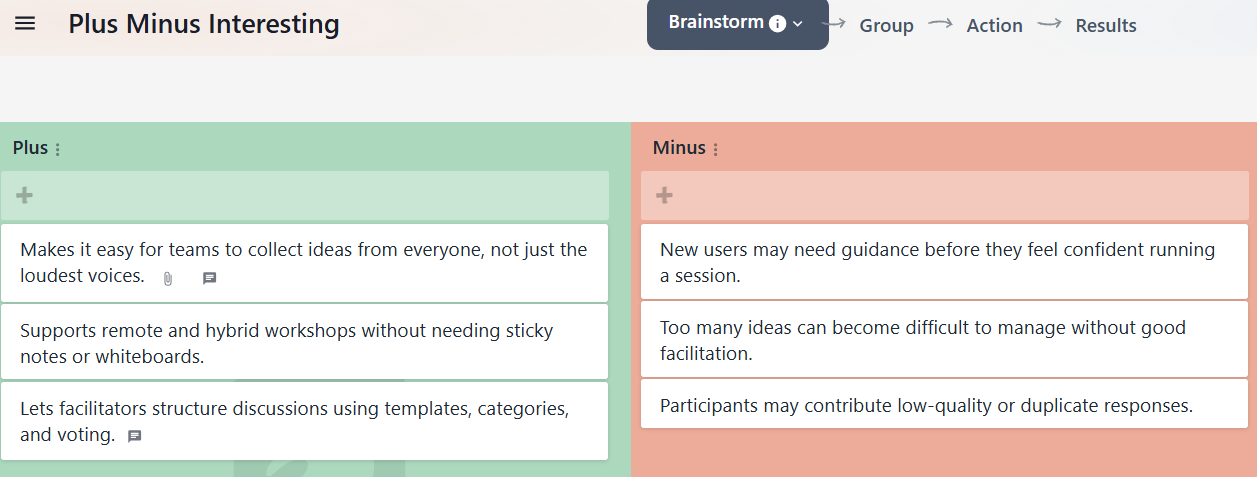 Plus Minus Interesting

Brainstorm → Group → Action → Results

Plus

+

Makes it easy for teams to collect ideas from everyone, not just the loudest voices.

Supports remote and hybrid workshops without needing sticky notes or whiteboards.

Lets facilitators structure discussions using templates, categories, and voting.

Minus

+

New users may need guidance before they feel confident running a session.

Too many ideas can become difficult to manage without good facilitation.

Participants may contribute low-quality or duplicate responses.